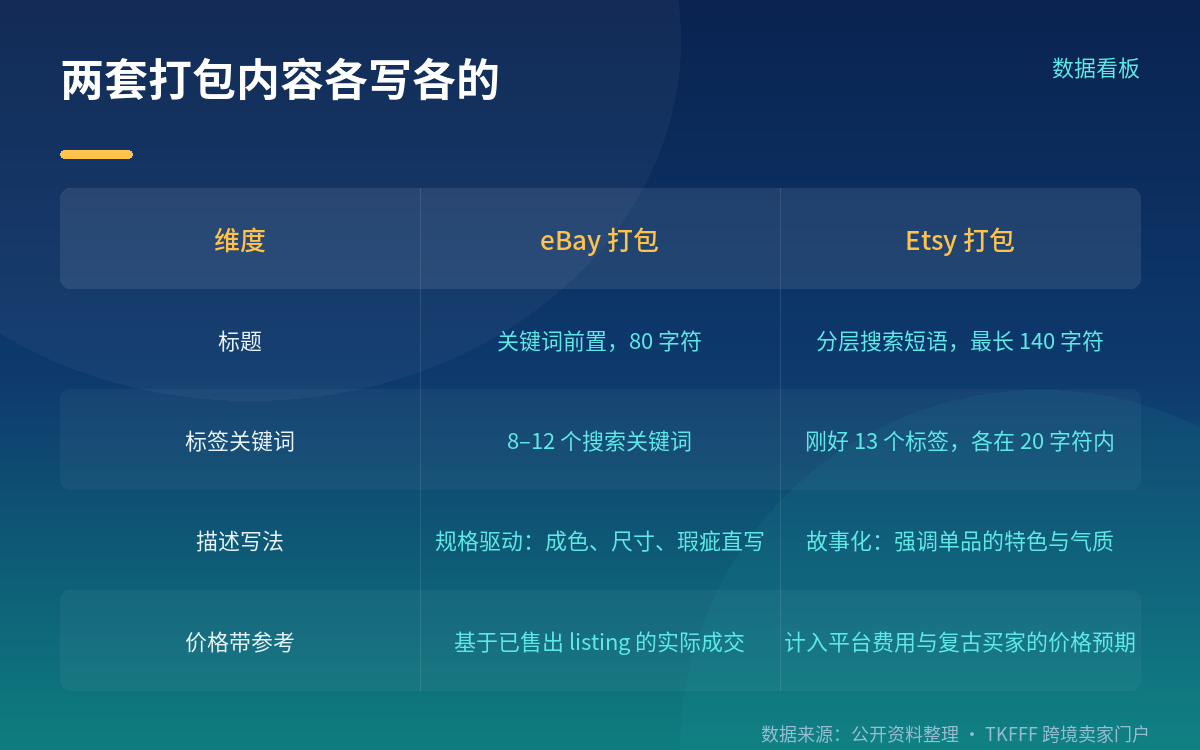 两套打包内容各写各的

数据看板

| 维度 | eBay 打包 | Etsy 打包 |
|---|---|---|
| 标题 | 关键词前置，80 字符 | 分层搜索短语，最长 140 字符 |
| 标签关键词 | 8–12 个搜索关键词 | 刚好 13 个标签，各在 20 字符内 |
| 描述写法 | 规格驱动：成色、尺寸、瑕疵直写 | 故事化：强调单品的特色与气质 |
| 价格带参考 | 基于已售出 listing 的实际成交 | 计入平台费用与复古买家的价格预期 |

数据来源：公开资料整理 · TKFFF 跨境卖家门户